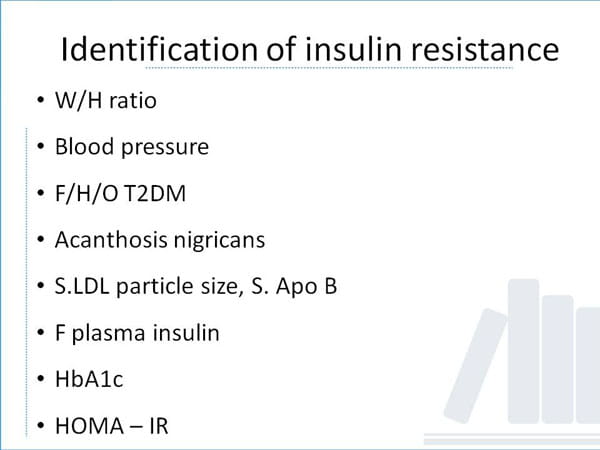 Identification of insulin resistance

• W/H ratio
• Blood pressure
• F/H/O T2DM
• Acanthosis nigricans
• S.LDL particle size, S. Apo B
• F plasma insulin
• HbA1c
• HOMA – IR